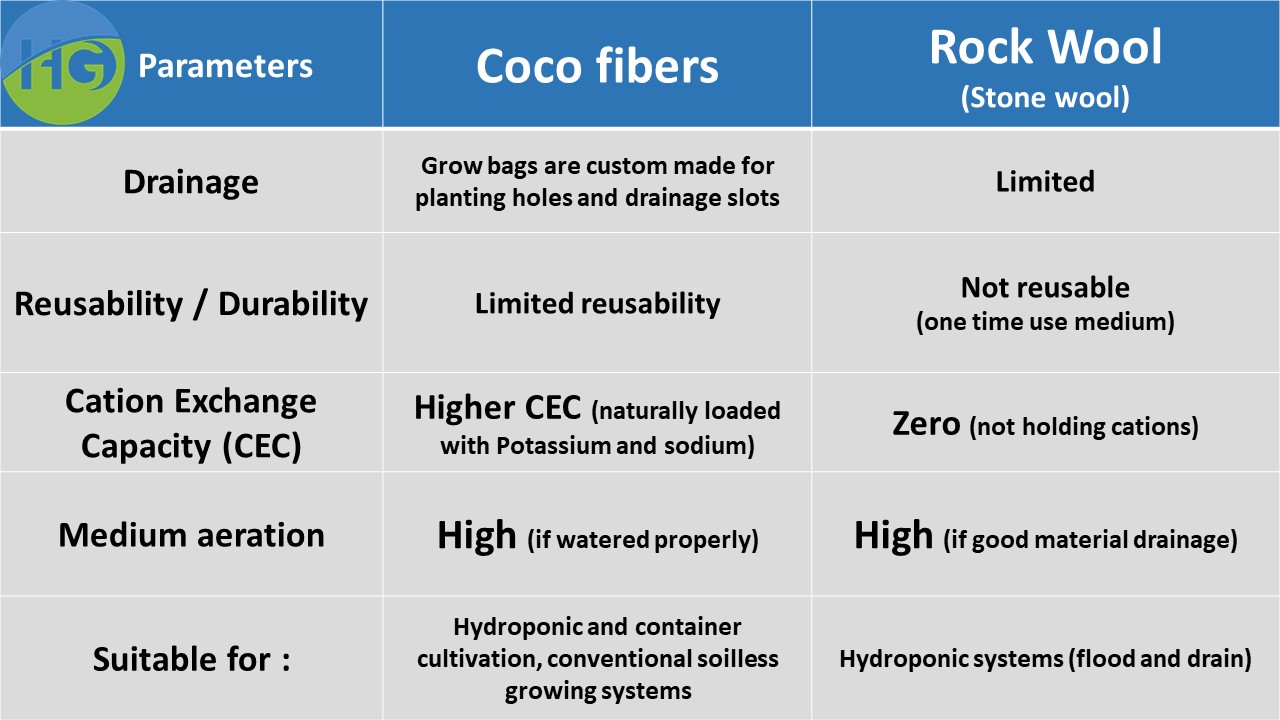 | HG Parameters | Coco fibers | Rock Wool (Stone wool) |
|---|---|---|
| Drainage | Grow bags are custom made for planting holes and drainage slots | Limited |
| Reusability / Durability | Limited reusability | Not reusable (one time use medium) |
| Cation Exchange Capacity (CEC) | Higher CEC (naturally loaded with Potassium and sodium) | Zero (not holding cations) |
| Medium aeration | High (if watered properly) | High (if good material drainage) |
| Suitable for : | Hydroponic and container cultivation, conventional soilless growing systems | Hydroponic systems (flood and drain) |